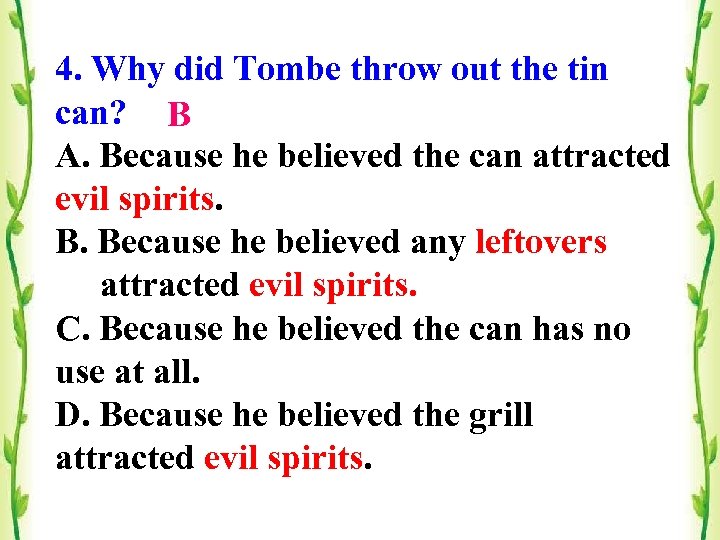 4. Why did Tombe throw out the tin can? B

A. Because he believed the can attracted evil spirits.

B. Because he believed any leftovers attracted evil spirits.

C. Because he believed the can has no use at all.

D. Because he believed the grill attracted evil spirits.